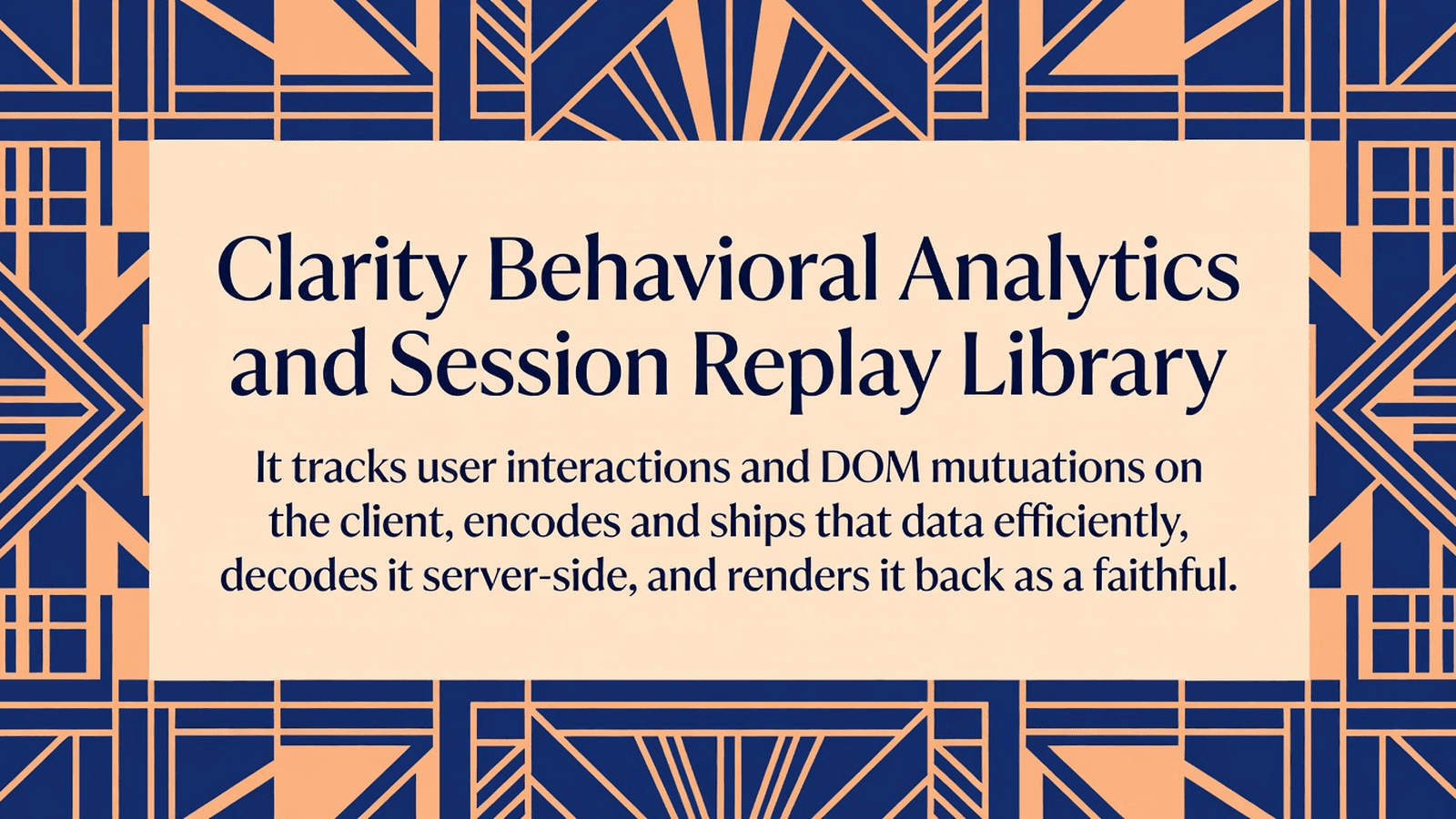 Clarity Behavioral Analytics and Session Replay Library

It tracks user interactions and DOM mutuations on the client, encodes and ships that data efficiently, decodes it server-side, and renders it back as a faithful.